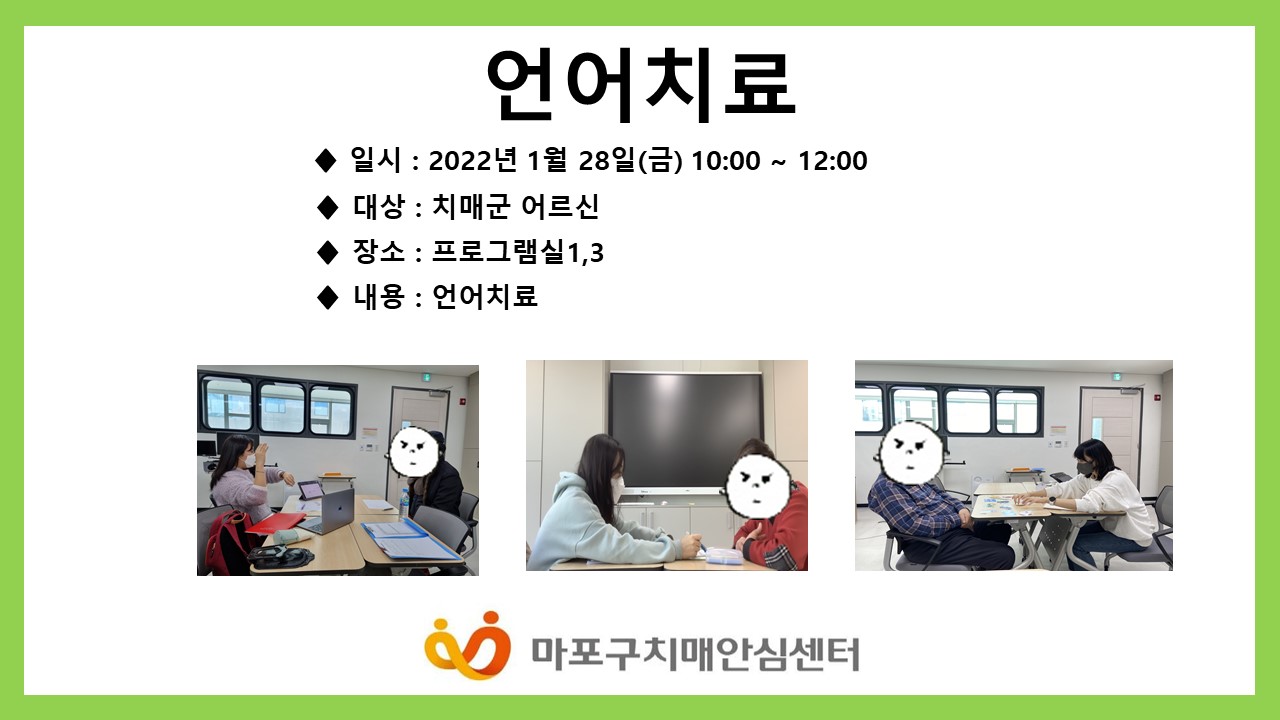 언어치료

◆ 일시 : 2022년 1월 28일(금) 10:00 ~ 12:00

◆ 대상 : 치매군 어르신

◆ 장소 : 프로그램실1,3

◆ 내용 : 언어치료

마포구치매안심센터